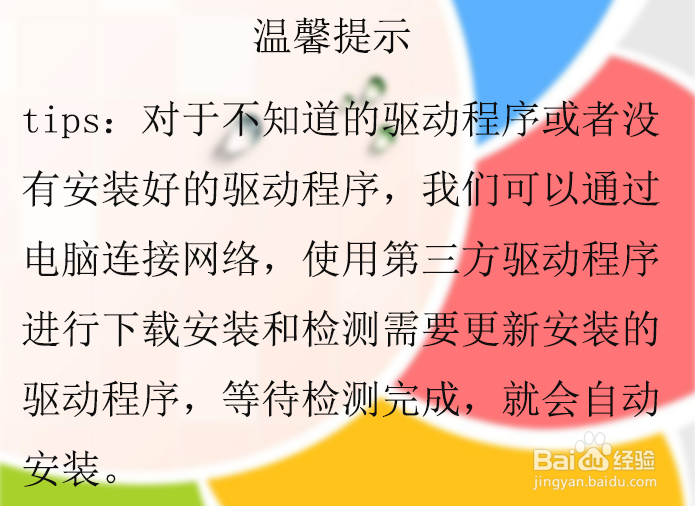 温馨提示

tips：对于不知道的驱动程序或者没有安装好的驱动程序，我们可以通过电脑连接网络，使用第三方驱动程序进行下载安装和检测需要更新安装的驱动程序，等待检测完成，就会自动安装。

Baidu经验
jingyan.baidu.com